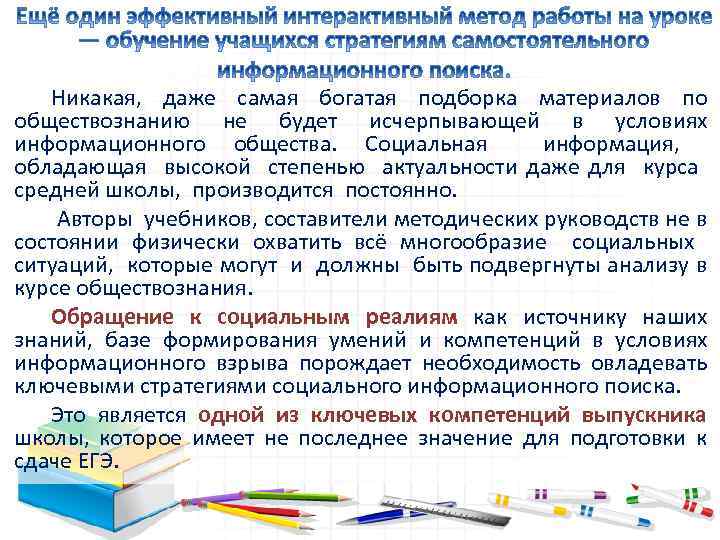 Ещё один эффективный интерактивный метод работы на уроке — обучение учащихся стратегиям самостоятельного информационного поиска.

Никакая, даже самая богатая подборка материалов по обществознанию не будет исчерпывающей в условиях информационного общества. Социальная информация, обладающая высокой степенью актуальности даже для курса средней школы, производится постоянно.

Авторы учебников, составители методических руководств не в состоянии физически охватить всё многообразие социальных ситуаций, которые могут и должны быть подвергнуты анализу в курсе обществознания.

Обращение к социальным реалиям как источнику наших знаний, базе формирования умений и компетенций в условиях информационного взрыва порождает необходимость овладевать ключевыми стратегиями социального информационного поиска.

Это является одной из ключевых компетенций выпускника школы, которое имеет не последнее значение для подготовки к сдаче ЕГЭ.